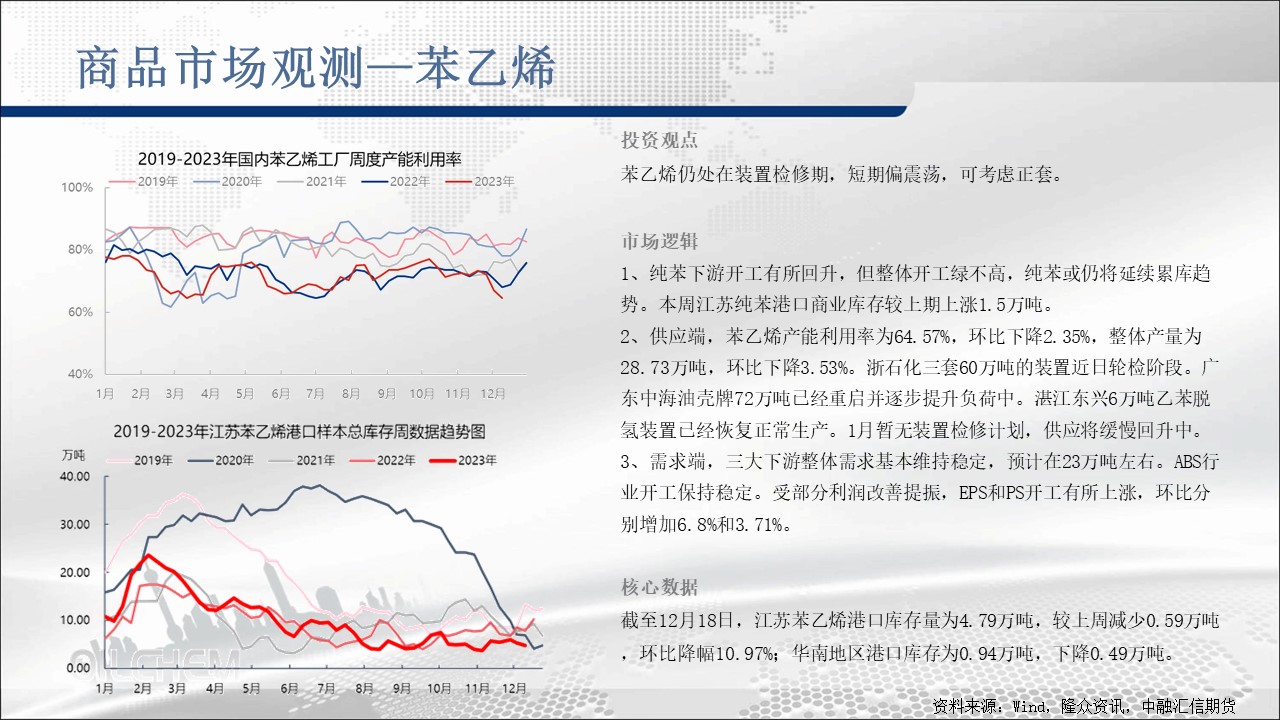 商品市场观测—苯乙烯

2019-2023年国内苯乙烯工厂周度产能利用率

2019年 2020年 2021年 2022年 2023年

100%
80%
60%
40%

1月 2月 3月 4月 5月 6月 7月 8月 9月 10月 11月 12月

2019-2023年江苏苯乙烯港口样本总库存周数据趋势图

万吨

2019年 2020年 2021年 2022年 2023年

40.00
30.00
20.00
10.00
0.00

1月 2月 3月 4月 5月 6月 7月 8月 9月 10月 11月 12月

投资观点

苯乙烯仍处在装置检修期，短期偏震荡，可考虑正套。

市场逻辑

1、纯苯下游开工有所回升，但整体开工绿不高，纯苯或仍将延续累库趋势。本周江苏纯苯港口商业库存较上期上涨1.5万吨。

2、供应端，苯乙烯产能利用率为64.57%，环比下降2.35%，整体产量为28.73万吨，环比下降3.53%。浙石化三套60万吨的装置近日轮检阶段。广东中海油壳牌72万吨已经重启并逐步提升负荷中。湛江东兴6万吨乙苯脱氢装置已经恢复正常生产。1月暂无装置检修计划，供应将缓慢回升中。

3、需求端，三大下游整体需求基本维持稳定，预计在23万吨左右。ABS行业开工保持稳定。受部分利润改善提振，EPS和PS开工有所上涨，环比分别增加6.8%和3.71%。

核心数据

截至12月18日，江苏苯乙烯港口库存量为4.79万吨，较上周减少0.59万吨，环比降幅10.97%；华南地区港口库存为0.94万吨，下降0.49万吨。

资料来源：Wind，隆众资讯，中融汇信期货